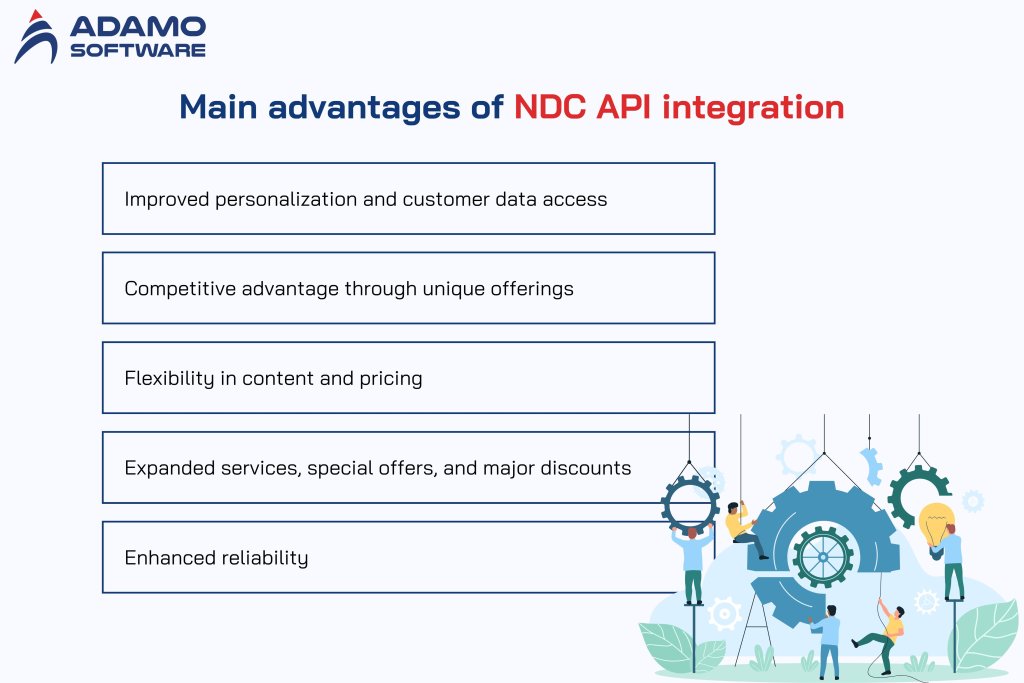 ADAMO SOFTWARE

Main advantages of NDC API integration

Improved personalization and customer data access

Competitive advantage through unique offerings

Flexibility in content and pricing

Expanded services, special offers, and major discounts

Enhanced reliability